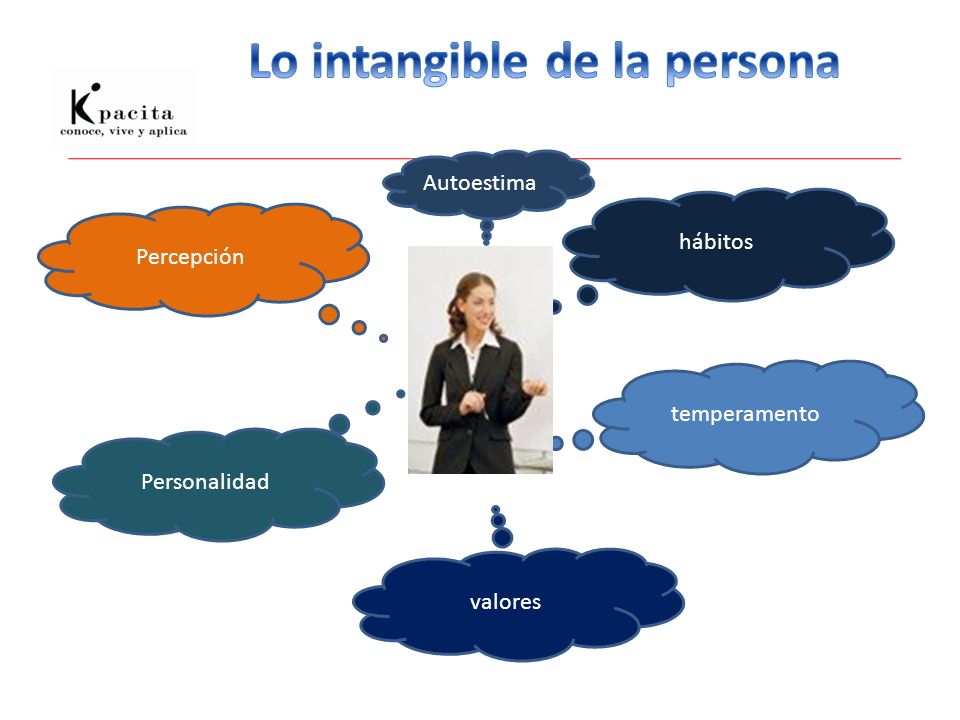 Lo intangible de la persona

Kpacita
conoce, vive y aplica

Autoestima

Percepción

hábitos

temperamento

Personalidad

valores